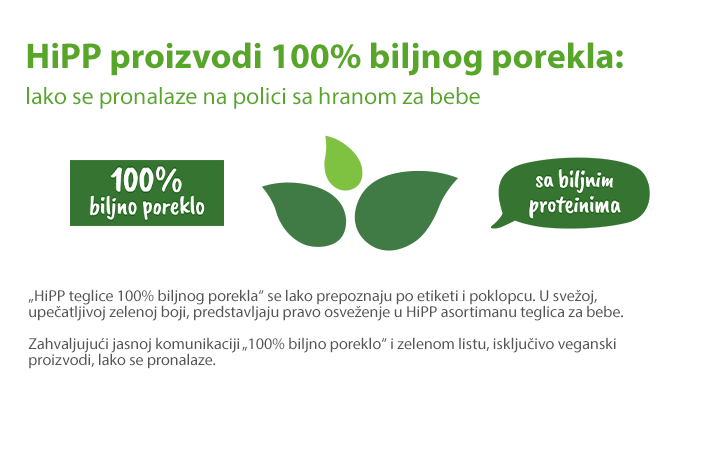 HiPP proizvodi 100% biljnog porekla:

lako se pronalaze na polici sa hranom za bebe

100% biljno poreklo

sa biljnim proteinima

„HiPP teglice 100% biljnog porekla“ se lako prepoznaju po etiketi i poklopcu. U svežoj, upečatljivoj zelenoj boji, predstavljaju pravo osveženje u HiPP asortimanu teglica za bebe.

Zahvaljujući jasnoj komunikaciji „100% biljno poreklo“ i zelenom listu, isključivo veganski proizvodi, lako se pronalaze.